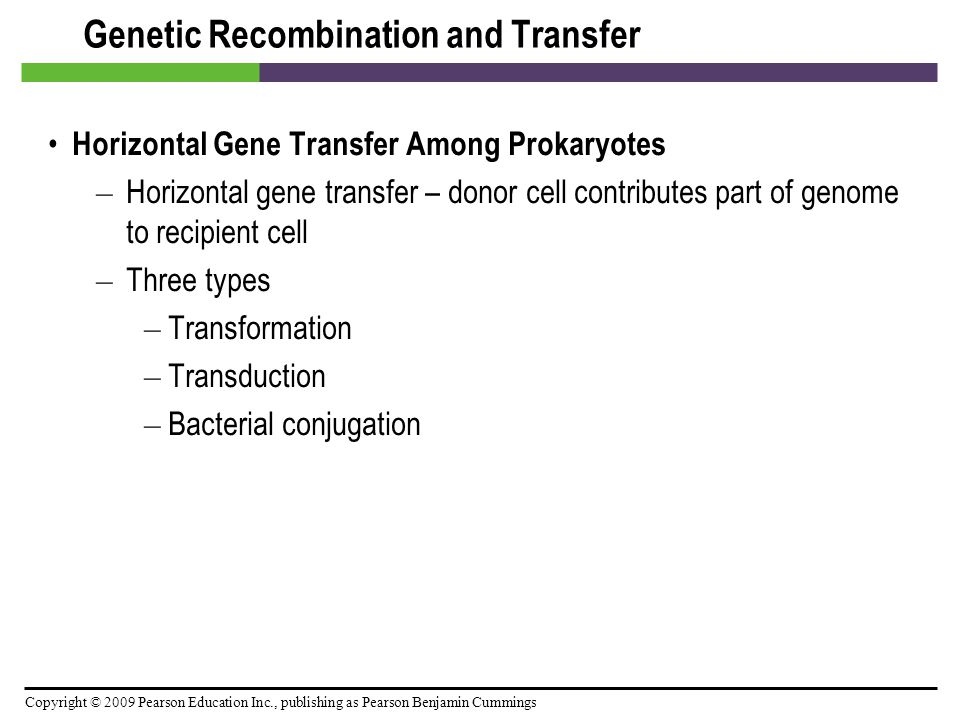 Genetic Recombination and Transfer

• Horizontal Gene Transfer Among Prokaryotes

– Horizontal gene transfer – donor cell contributes part of genome to recipient cell

– Three types

– Transformation

– Transduction

– Bacterial conjugation

Copyright © 2009 Pearson Education Inc., publishing as Pearson Benjamin Cummings